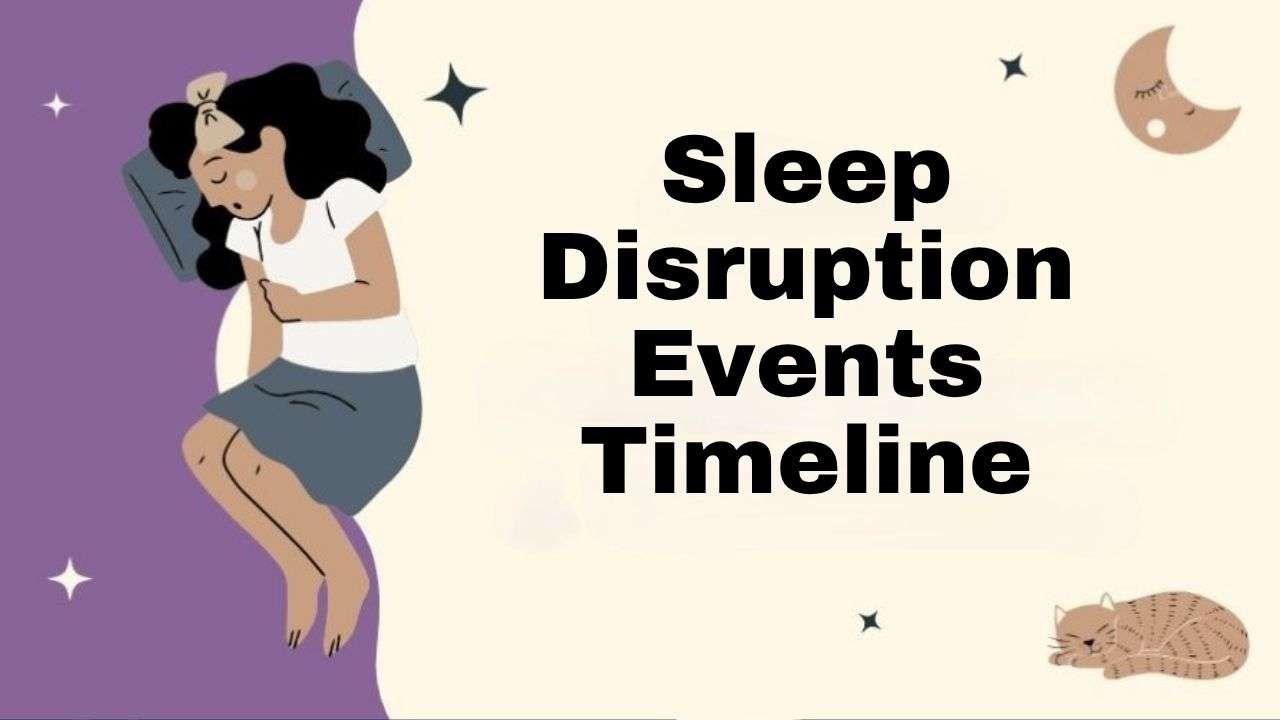 Sleep Disruption Events Timeline